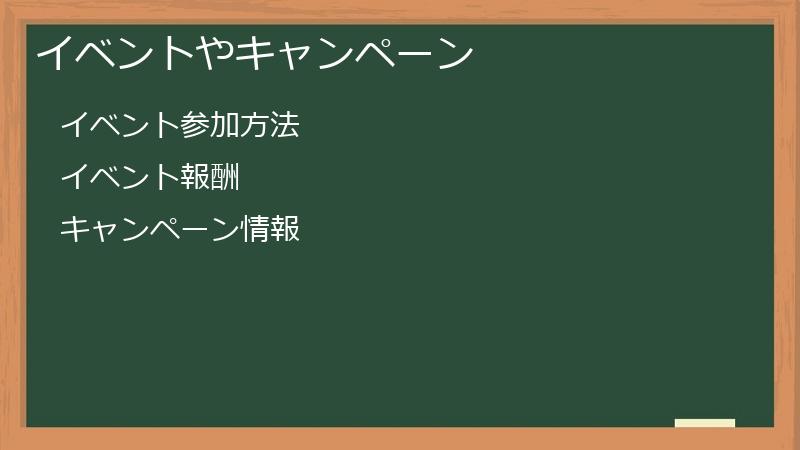 イベントやキャンペーン

イベント参加方法

イベント報酬

キャンペーン情報